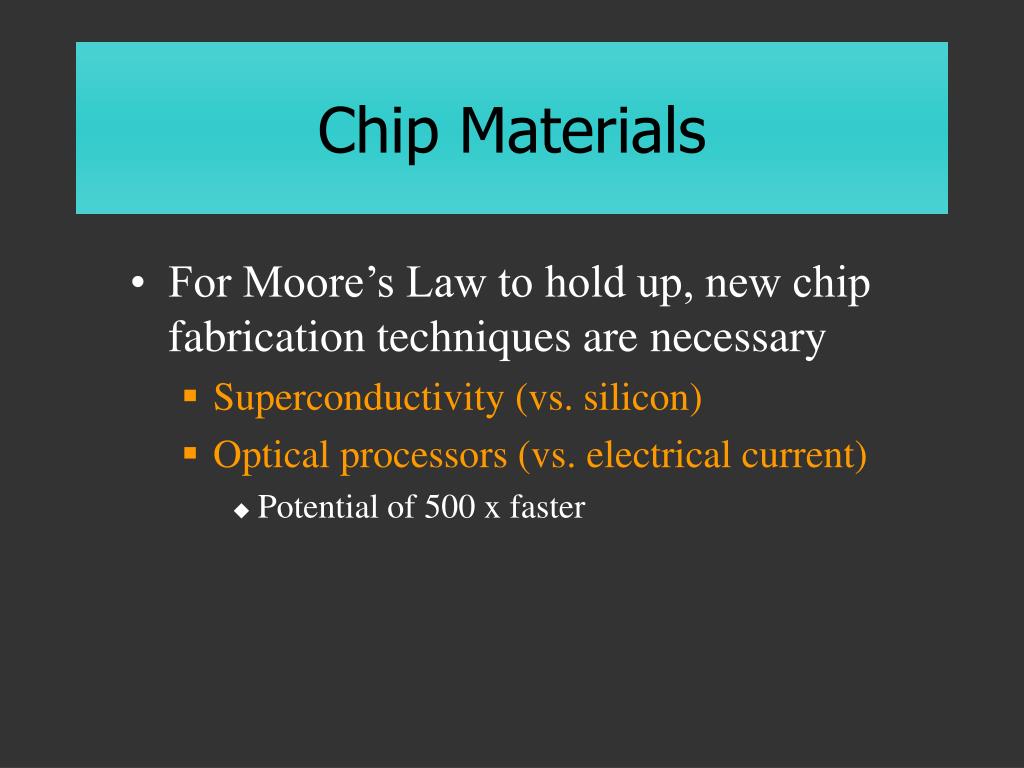 Chip Materials

• For Moore’s Law to hold up, new chip fabrication techniques are necessary

▪ Superconductivity (vs. silicon)

▪ Optical processors (vs. electrical current)

◆ Potential of 500 x faster